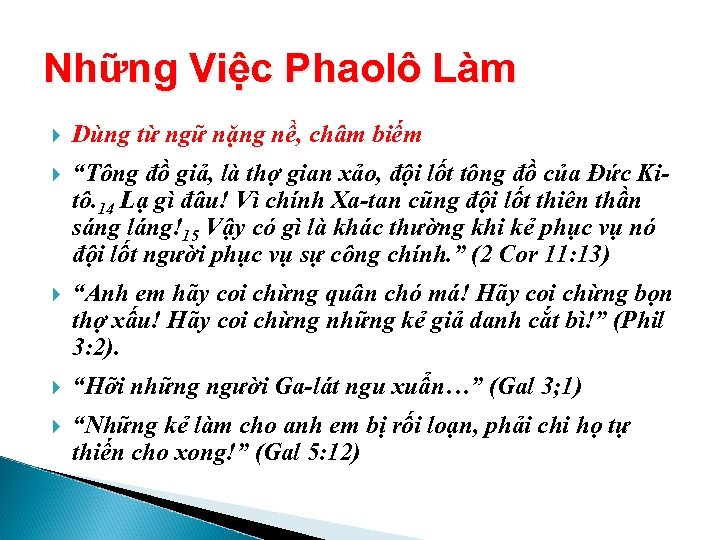 Những Việc Phaolô Làm

Dùng từ ngữ nặng nề, châm biếm

“Tông đồ giả, là thợ gian xảo, đội lốt tông đồ của Đức Ki-tô.$_{14}$ Lạ gì đâu! Vì chính Xa-tan cũng đội lốt thiên thần sáng láng!$_{15}$ Vậy có gì là khác thường khi kẻ phục vụ nó đội lốt người phục vụ sự công chính.” (2 Cor 11:13)

“Anh em hãy coi chừng quân chó má! Hãy coi chừng bọn thợ xấu! Hãy coi chừng những kẻ giả danh cắt bì!” (Phil 3:2).

“Hỡi những người Ga-lát ngu xuẩn…” (Gal 3;1)

“Những kẻ làm cho anh em bị rối loạn, phải chi họ tự thiến cho xong!” (Gal 5:12)